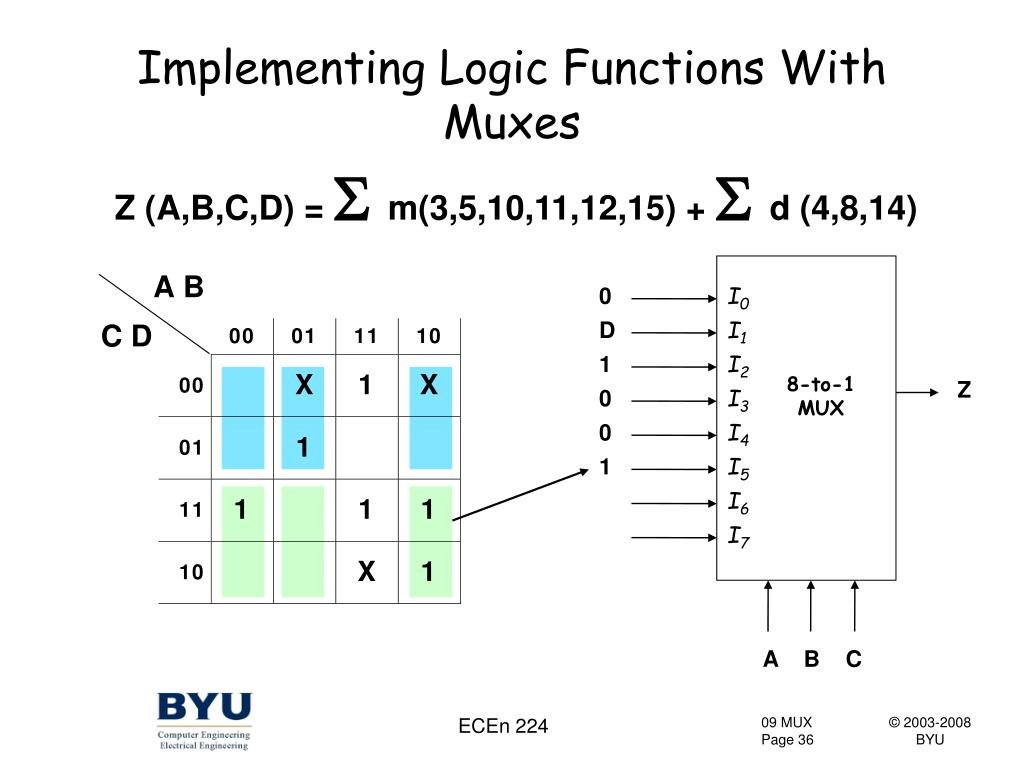 Implementing Logic Functions With Muxes

Z (A,B,C,D) = $\Sigma$ m(3,5,10,11,12,15) + $\Sigma$ d (4,8,14)

A B
C D

| | 00 | 01 | 11 | 10 |
|---|---|---|---|---|
| 00 | | X | 1 | X |
| 01 | | 1 | | |
| 11 | 1 | | 1 | 1 |
| 10 | | | X | 1 |

0
D
1
0
0
1

$I_0$
$I_1$
$I_2$
$I_3$
$I_4$
$I_5$
$I_6$
$I_7$

8-to-1
MUX

Z

A B C

BYU
Computer Engineering
Electrical Engineering

ECEn 224

09 MUX
Page 36

© 2003-2008
BYU